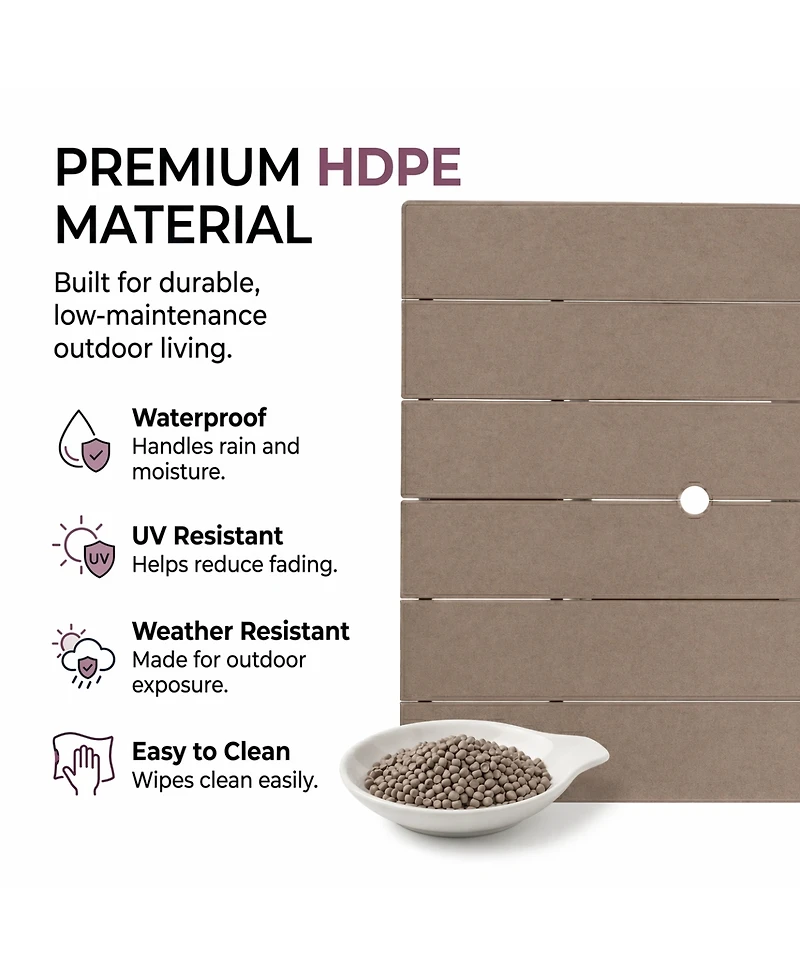 PREMIUM HDPE MATERIAL

Built for durable, low-maintenance outdoor living.

Waterproof
Handles rain and moisture.

UV
UV Resistant
Helps reduce fading.

Weather Resistant
Made for outdoor exposure.

Easy to Clean
Wipes clean easily.